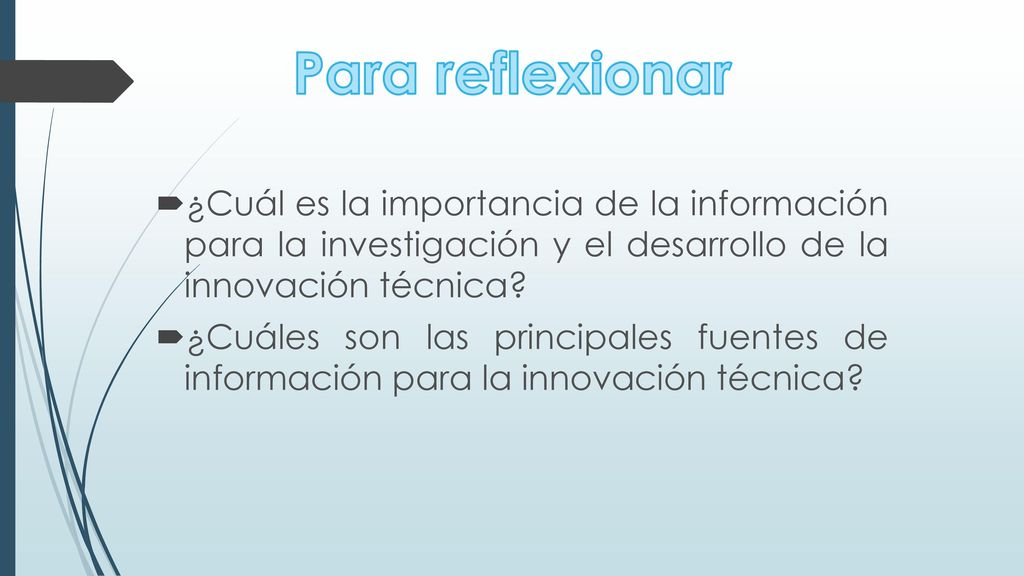 Para reflexionar

¿Cuál es la importancia de la información para la investigación y el desarrollo de la innovación técnica?

¿Cuáles son las principales fuentes de información para la innovación técnica?